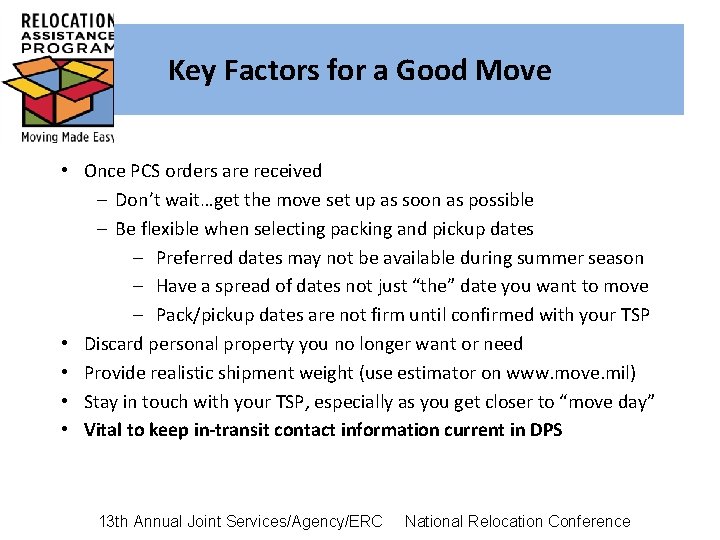 RELOCATION
ASSISTANCE
PROGRAM

Moving Made Easy

Key Factors for a Good Move

• Once PCS orders are received
– Don't wait…get the move set up as soon as possible
– Be flexible when selecting packing and pickup dates
– Preferred dates may not be available during summer season
– Have a spread of dates not just "the" date you want to move
– Pack/pickup dates are not firm until confirmed with your TSP
• Discard personal property you no longer want or need
• Provide realistic shipment weight (use estimator on www.move.mil)
• Stay in touch with your TSP, especially as you get closer to "move day"
• Vital to keep in-transit contact information current in DPS

13th Annual Joint Services/Agency/ERC National Relocation Conference